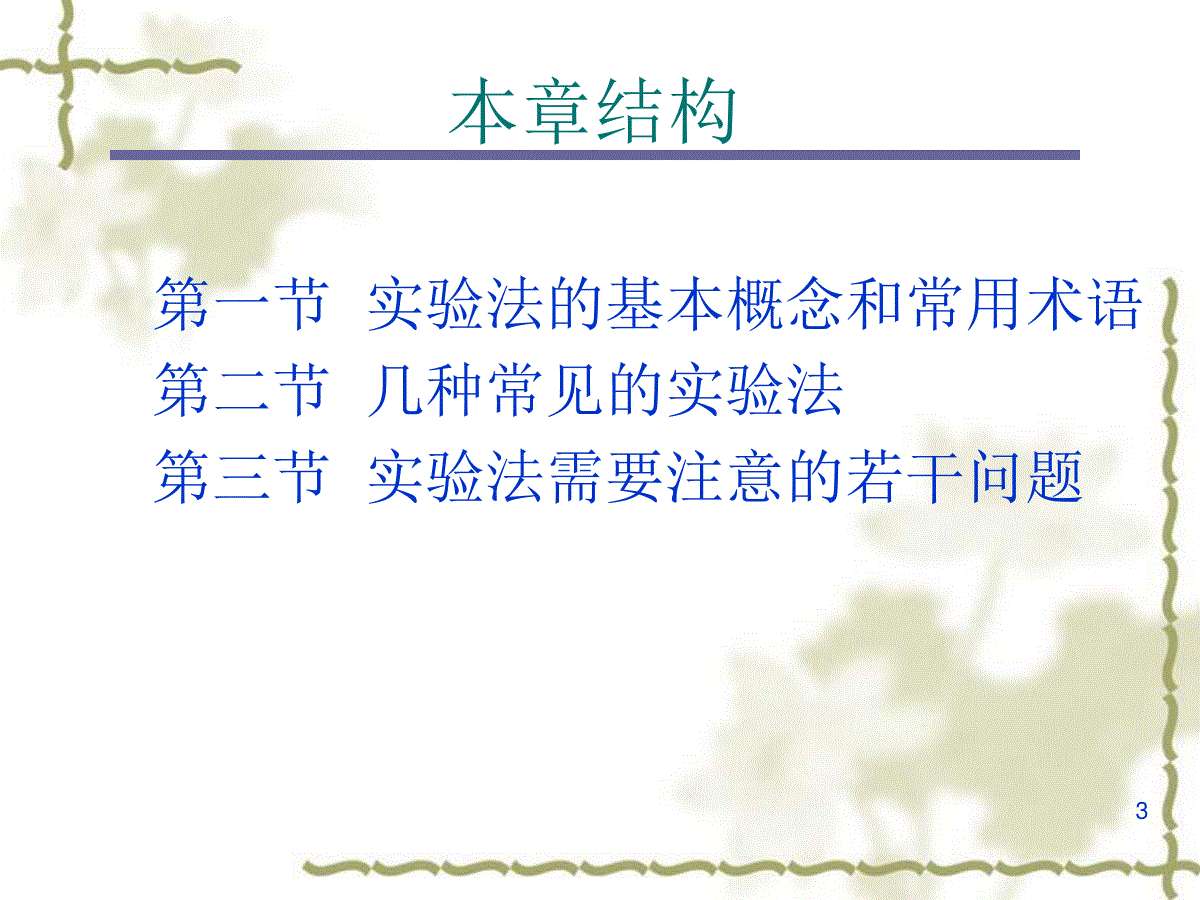 本章结构

第一节 实验法的基本概念和常用术语
第二节 几种常见的实验法
第三节 实验法需要注意的若干问题

3